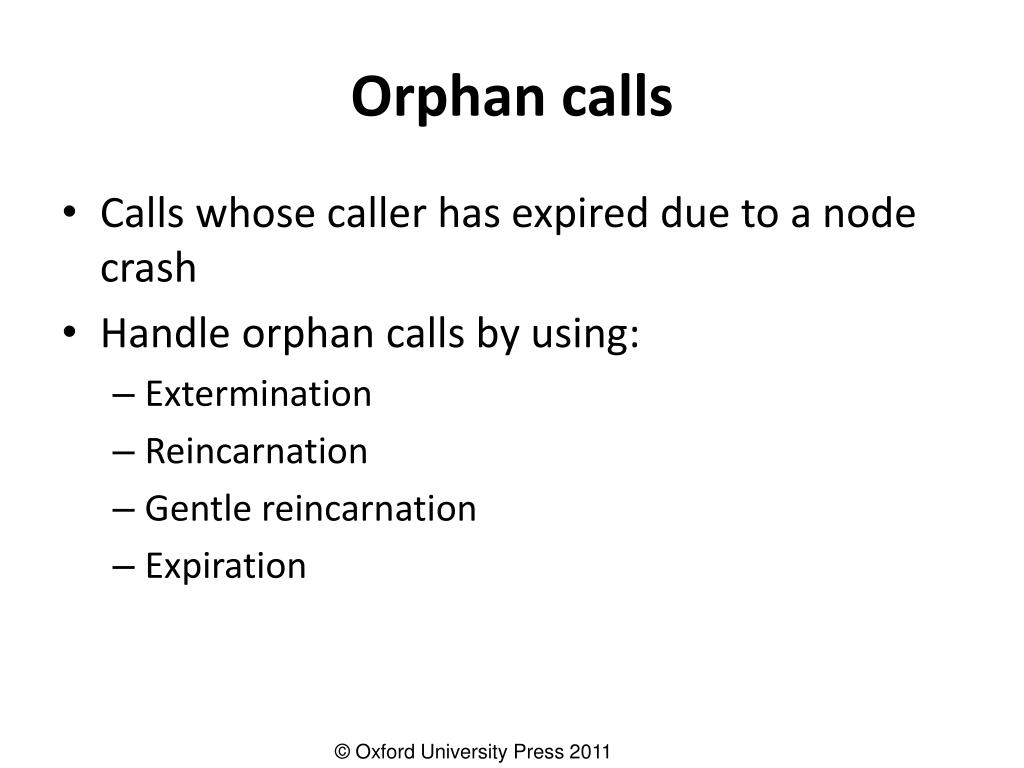 Orphan calls

• Calls whose caller has expired due to a node crash
• Handle orphan calls by using:
– Extermination
– Reincarnation
– Gentle reincarnation
– Expiration

© Oxford University Press 2011